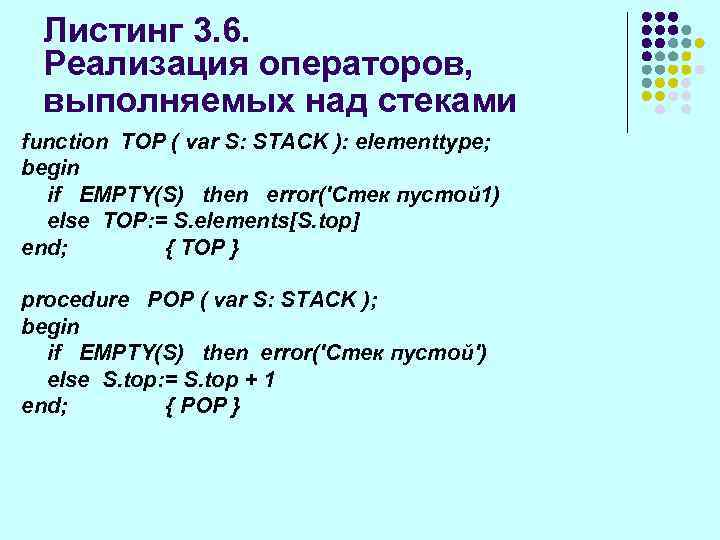 Листинг 3.6.
Реализация операторов, выполняемых над стеками

function TOP ( var S: STACK ): elementtype;
begin
if EMPTY(S) then error('Стек пустой1)
else TOP:= S.elements[S.top]
end; { TOP }

procedure POP ( var S: STACK );
begin
if EMPTY(S) then error('Стек пустой')
else S.top:= S.top + 1
end; { POP }